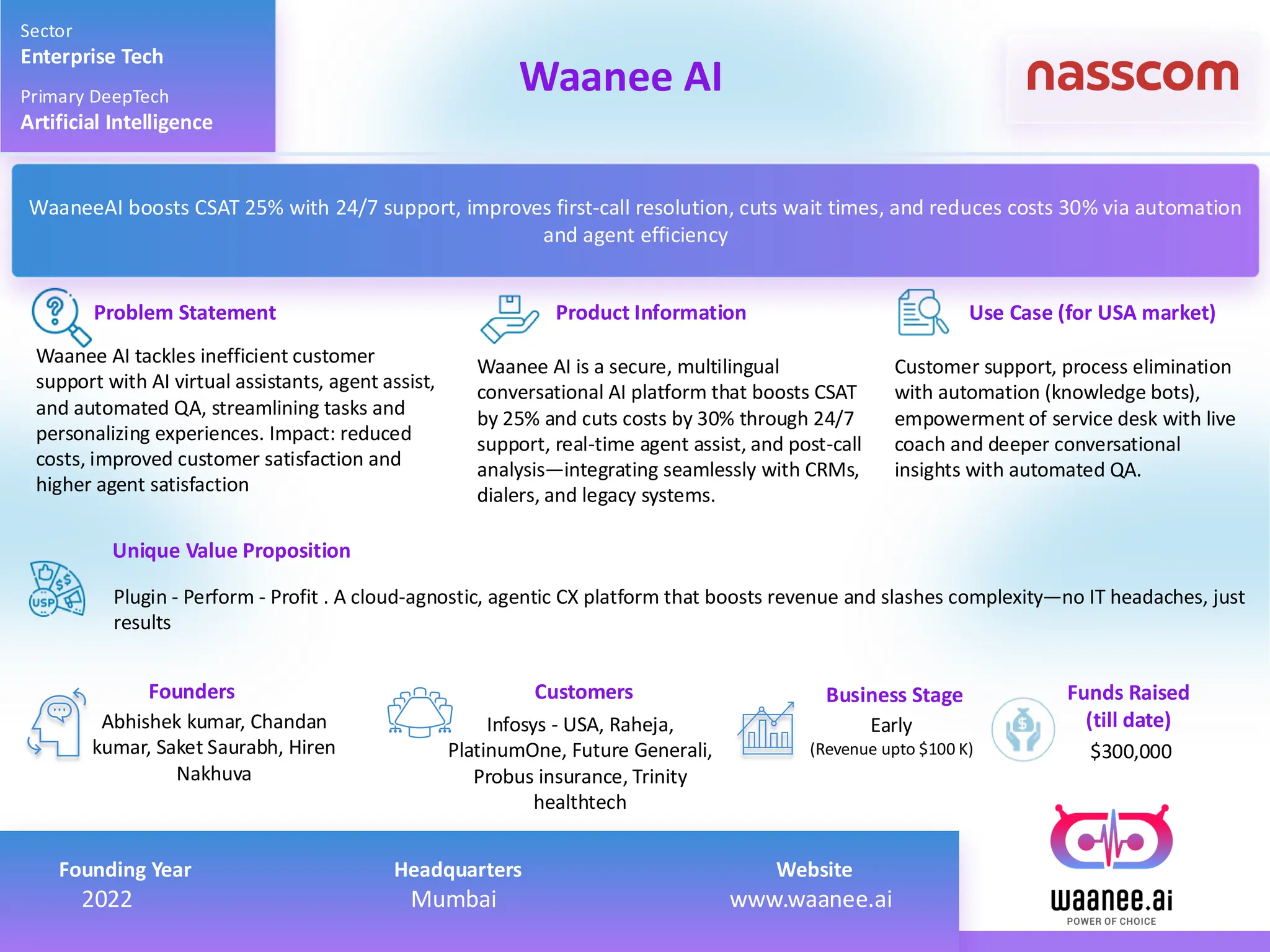 Sector
Enterprise Tech

Primary DeepTech
Artificial Intelligence

Waanee AI

nasscom

WaaneeAI boosts CSAT 25% with 24/7 support, improves first-call resolution, cuts wait times, and reduces costs 30% via automation and agent efficiency

Problem Statement

Waanee AI tackles inefficient customer support with AI virtual assistants, agent assist, and automated QA, streamlining tasks and personalizing experiences. Impact: reduced costs, improved customer satisfaction and higher agent satisfaction

Product Information

Waanee AI is a secure, multilingual conversational AI platform that boosts CSAT by 25% and cuts costs by 30% through 24/7 support, real-time agent assist, and post-call analysis—integrating seamlessly with CRMs, dialers, and legacy systems.

Use Case (for USA market)

Customer support, process elimination with automation (knowledge bots), empowerment of service desk with live coach and deeper conversational insights with automated QA.

Unique Value Proposition

USP

Plugin - Perform - Profit . A cloud-agnostic, agentic CX platform that boosts revenue and slashes complexity—no IT headaches, just results

Founders
Abhishek kumar, Chandan kumar, Saket Saurabh, Hiren Nakhuva

Customers
Infosys - USA, Raheja, PlatinumOne, Future Generali, Probus insurance, Trinity healthtech

Business Stage
Early
(Revenue upto $100 K)

Funds Raised (till date)
$300,000

Founding Year
2022

Headquarters
Mumbai

Website
www.waanee.ai

waanee.ai
POWER OF CHOICE